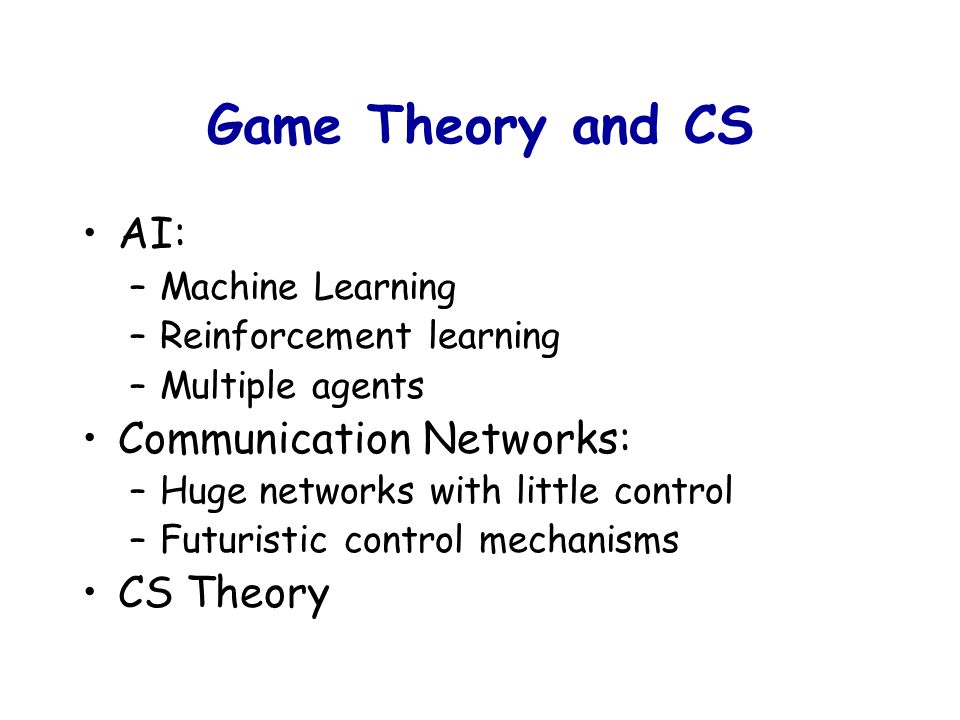 Game Theory and CS

• AI:
  – Machine Learning
  – Reinforcement learning
  – Multiple agents
• Communication Networks:
  – Huge networks with little control
  – Futuristic control mechanisms
• CS Theory